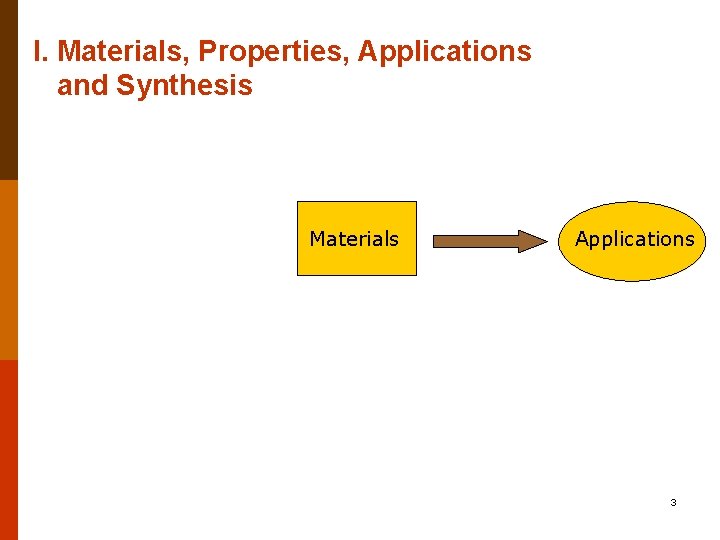 I. Materials, Properties, Applications and Synthesis

Materials

Applications

3